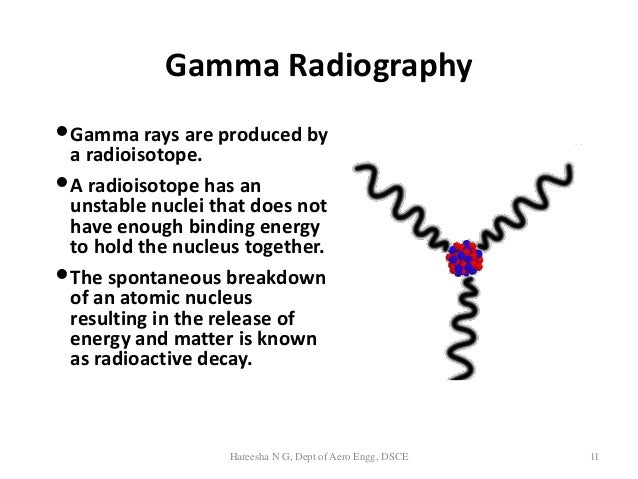 Gamma Radiography

• Gamma rays are produced by a radioisotope.

• A radioisotope has an unstable nuclei that does not have enough binding energy to hold the nucleus together.

• The spontaneous breakdown of an atomic nucleus resulting in the release of energy and matter is known as radioactive decay.

Hareesha N G, Dept of Aero Engg, DSCE

11